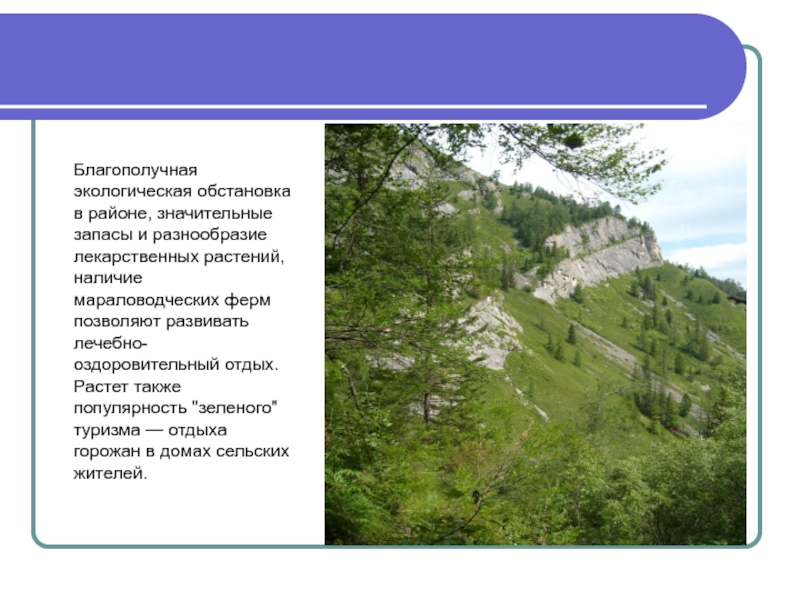 Благополучная экологическая обстановка в районе, значительные запасы и разнообразие лекарственных растений, наличие мараловодческих ферм позволяют развивать лечебно-оздоровительный отдых. Растет также популярность "зеленого" туризма — отдыха горожан в домах сельских жителей.